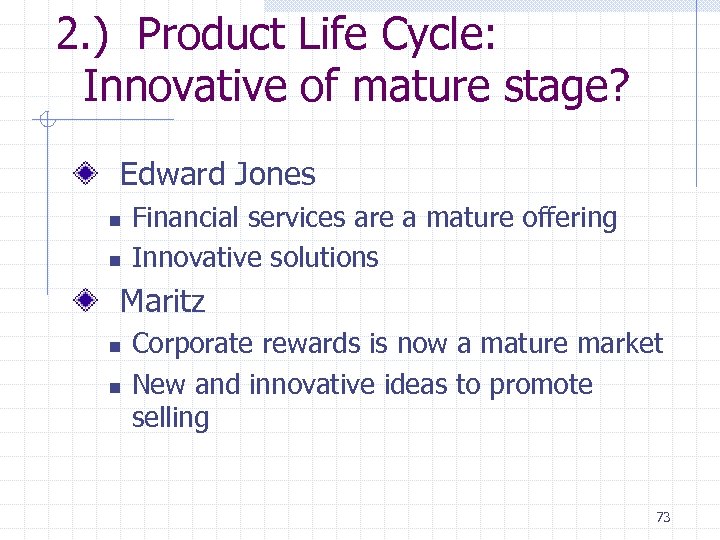 2.) Product Life Cycle: Innovative of mature stage?

Edward Jones

- Financial services are a mature offering
- Innovative solutions

Maritz

- Corporate rewards is now a mature market
- New and innovative ideas to promote selling

73